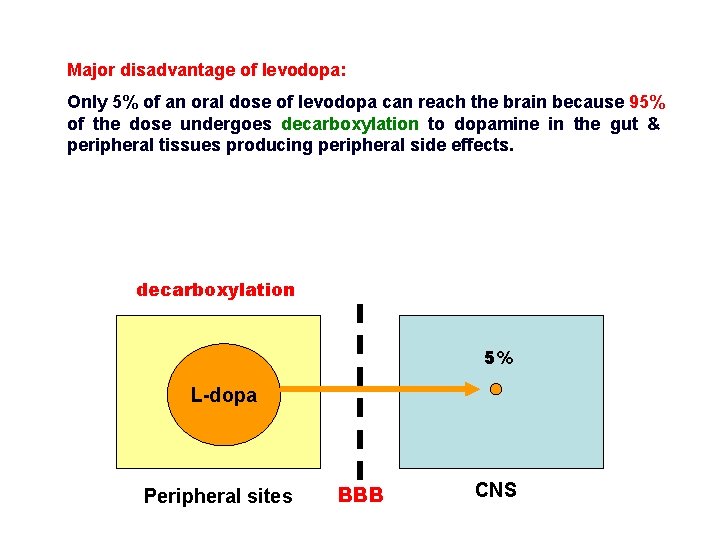 Major disadvantage of levodopa:

Only 5% of an oral dose of levodopa can reach the brain because 95% of the dose undergoes decarboxylation to dopamine in the gut & peripheral tissues producing peripheral side effects.

decarboxylation

L-dopa

5%

Peripheral sites

BBB

CNS